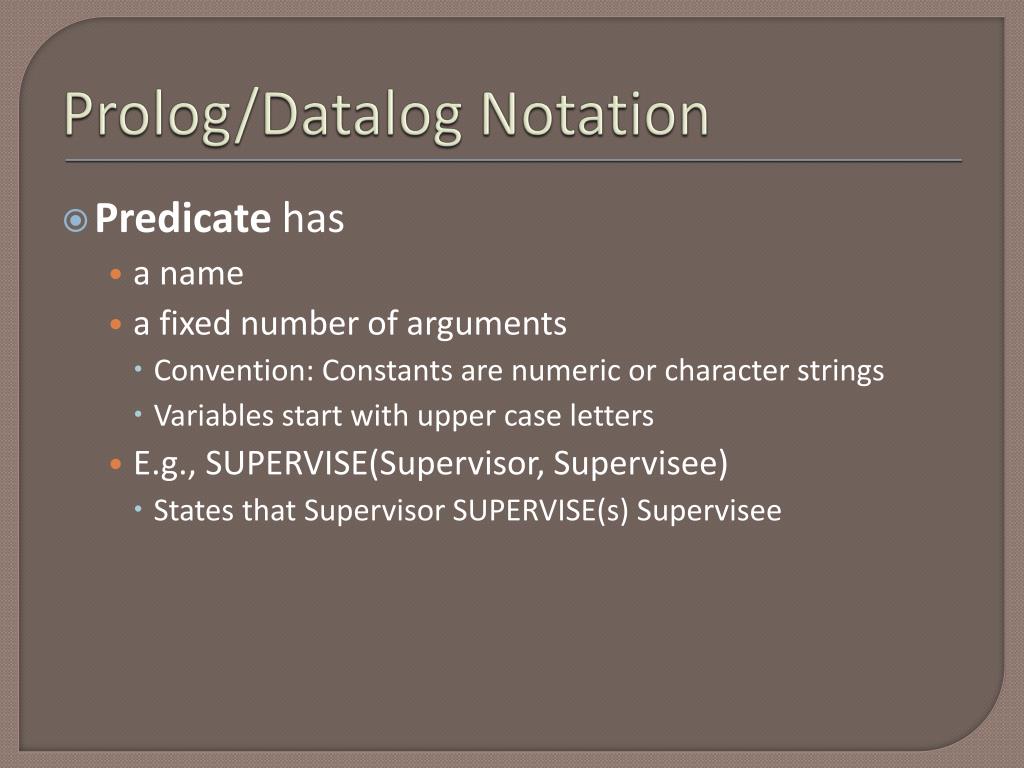 Prolog/Datalog Notation

Predicate has
a name
a fixed number of arguments
Convention: Constants are numeric or character strings
Variables start with upper case letters
E.g., SUPERVISE(Supervisor, Supervisee)
States that Supervisor SUPERVISE(s) Supervisee